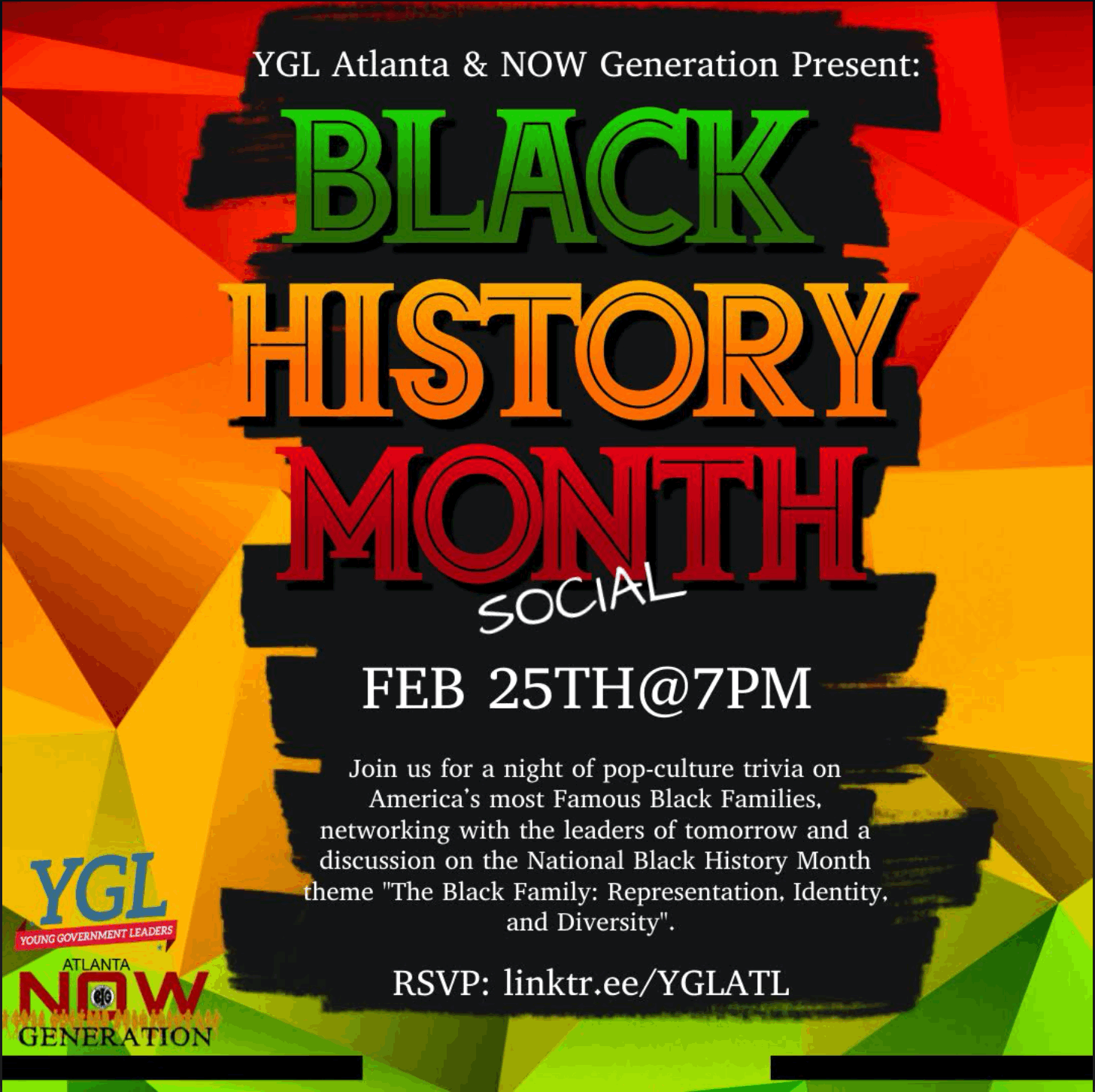 YGL Atlanta & NOW Generation Present:

BLACK HISTORY MONTH

SOCIAL

FEB 25TH@7PM

Join us for a night of pop-culture trivia on America's most Famous Black Families, networking with the leaders of tomorrow and a discussion on the National Black History Month theme "The Black Family: Representation, Identity, and Diversity".

RSVP: linktr.ee/YGLATL

YGL
YOUNG GOVERNMENT LEADERS

ATLANTA
NOW
GENERATION